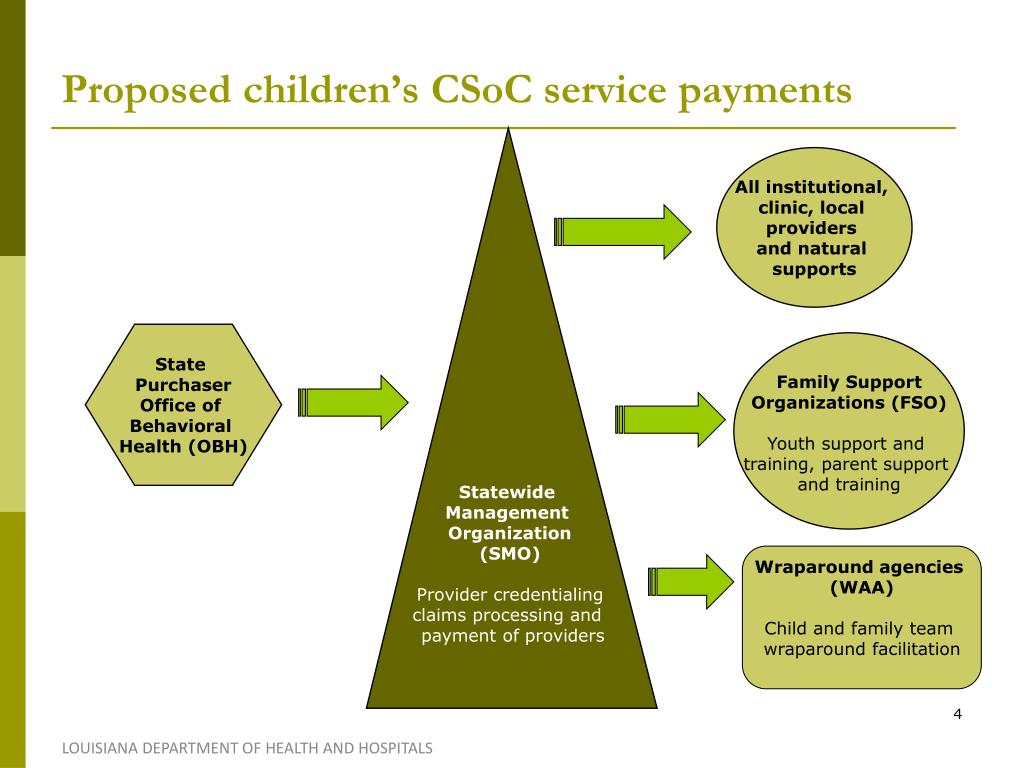 Proposed children's CSoC service payments

State Purchaser Office of Behavioral Health (OBH)

Statewide Management Organization (SMO)

Provider credentialing claims processing and payment of providers

All institutional, clinic, local providers and natural supports

Family Support Organizations (FSO)

Youth support and training, parent support and training

Wraparound agencies (WAA)

Child and family team wraparound facilitation

4

LOUISIANA DEPARTMENT OF HEALTH AND HOSPITALS